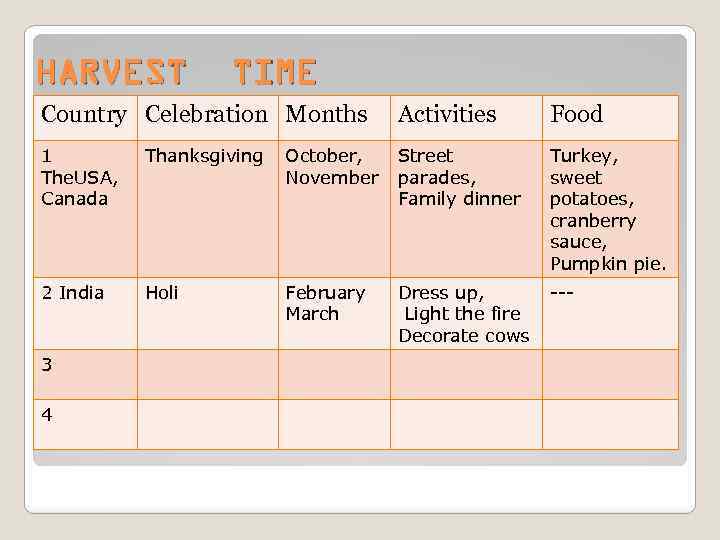 HARVEST TIME

| Country | Celebration | Months | Activities | Food |
|---|---|---|---|---|
| 1 TheUSA, Canada | Thanksgiving | October, November | Street parades, Family dinner | Turkey, sweet potatoes, cranberry sauce, Pumpkin pie. |
| 2 India | Holi | February March | Dress up, Light the fire Decorate cows | --- |
| 3 | | | | |
| 4 | | | | |